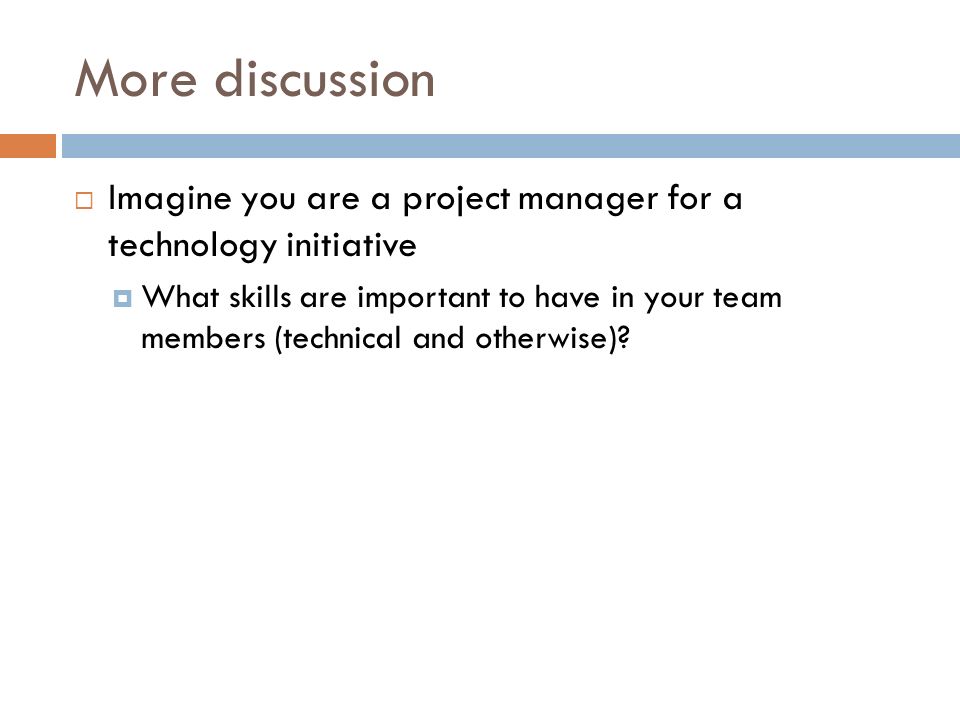 More discussion

Imagine you are a project manager for a technology initiative

What skills are important to have in your team members (technical and otherwise)?